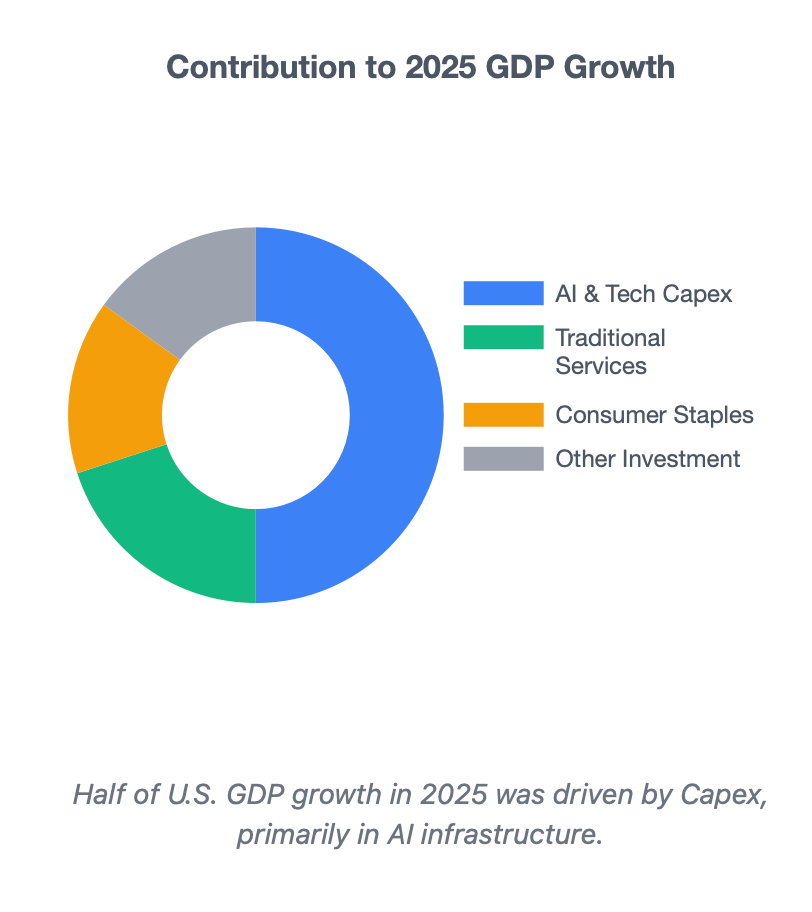 Contribution to 2025 GDP Growth

AI & Tech Capex
Traditional Services
Consumer Staples
Other Investment

Half of U.S. GDP growth in 2025 was driven by Capex, primarily in AI infrastructure.